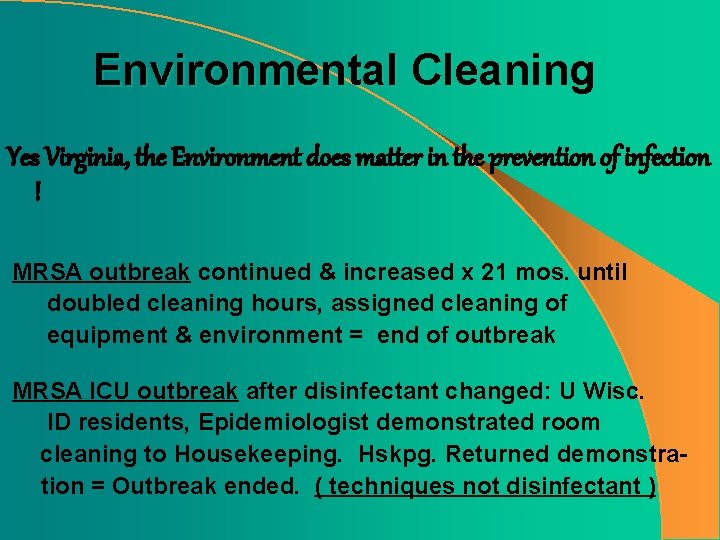 Environmental Cleaning

Yes Virginia, the Environment does matter in the prevention of infection !

MRSA outbreak continued & increased x 21 mos. until doubled cleaning hours, assigned cleaning of equipment & environment = end of outbreak

MRSA ICU outbreak after disinfectant changed: U Wisc. ID residents, Epidemiologist demonstrated room cleaning to Housekeeping. Hskpg. Returned demonstration = Outbreak ended. ( techniques not disinfectant )